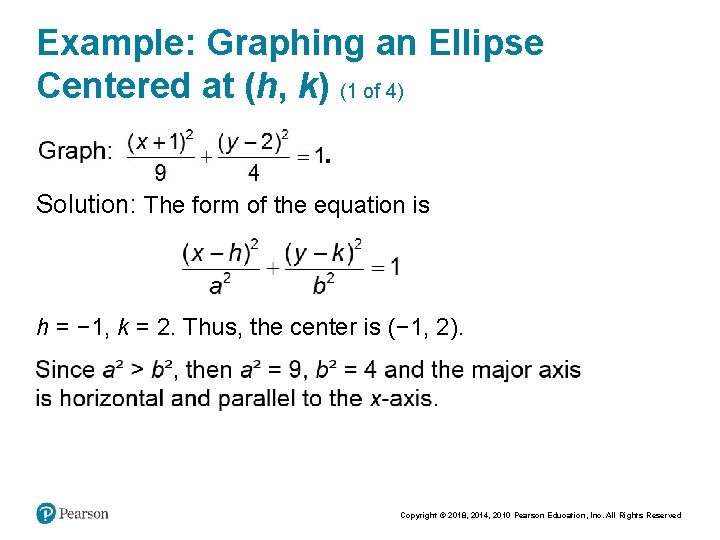 Example: Graphing an Ellipse Centered at ($h$, $k$) (1 of 4)

Graph: $\frac{(x+1)^2}{9}+\frac{(y-2)^2}{4}=1$.

Solution: The form of the equation is

$\frac{(x-h)^2}{a^2}+\frac{(y-k)^2}{b^2}=1$

$h = -1$, $k = 2$. Thus, the center is $(-1, 2)$.

Since $a^2 > b^2$, then $a^2 = 9$, $b^2 = 4$ and the major axis is horizontal and parallel to the $x$-axis.

Pearson

Copyright © 2018, 2014, 2010 Pearson Education, Inc. All Rights Reserved